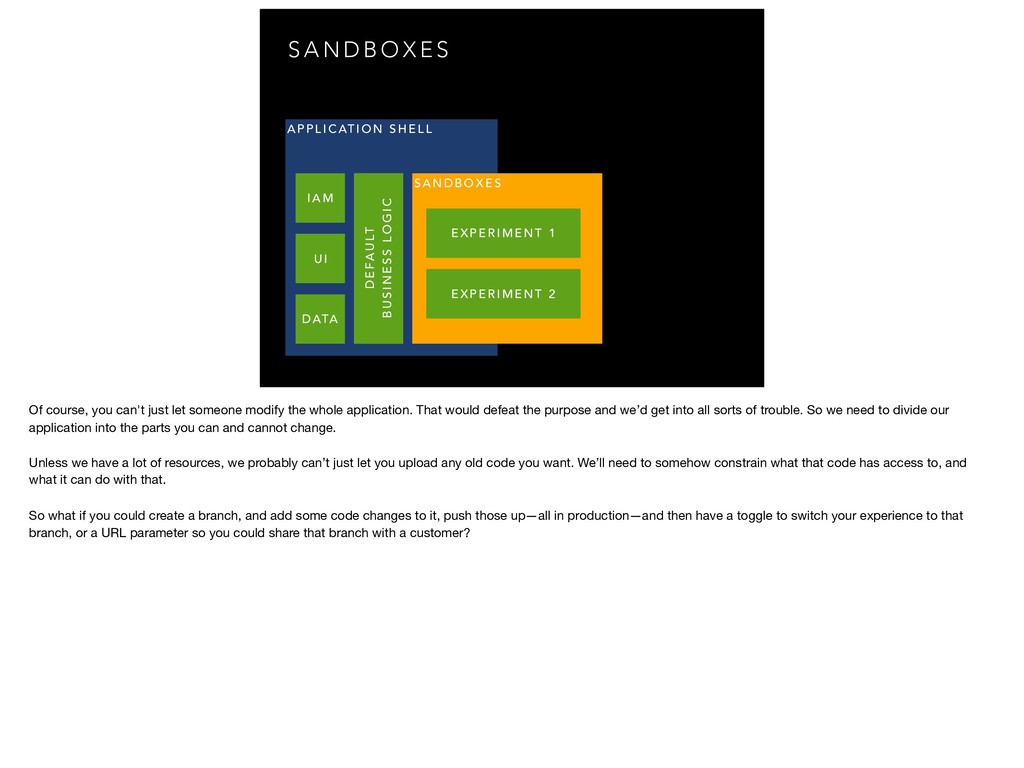 SANDBOXES

APPLICATION SHELL

IAM

UI

DATA

DEFAULT
BUSINESS LOGIC

SANDBOXES

EXPERIMENT 1

EXPERIMENT 2

Of course, you can't just let someone modify the whole application. That would defeat the purpose and we'd get into all sorts of trouble. So we need to divide our application into the parts you can and cannot change.

Unless we have a lot of resources, we probably can't just let you upload any old code you want. We'll need to somehow constrain what that code has access to, and what it can do with that.

So what if you could create a branch, and add some code changes to it, push those up—all in production—and then have a toggle to switch your experience to that branch, or a URL parameter so you could share that branch with a customer?